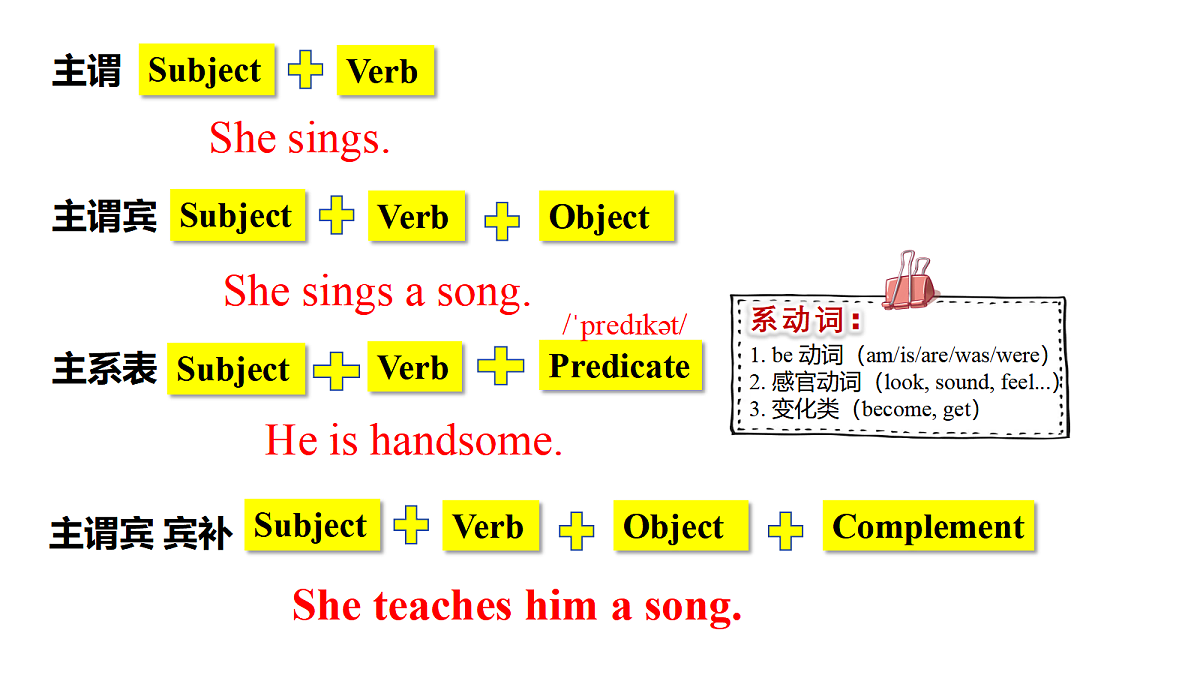 主谓 Subject + Verb

She sings.

主谓宾 Subject + Verb + Object

She sings a song.

/ˈpredɪkət/

主系表 Subject + Verb + Predicate

He is handsome.

系动词：
1. be 动词（am/is/are/was/were）
2. 感官动词（look, sound, feel...）
3. 变化类（become, get）

主谓宾 宾补 Subject + Verb + Object + Complement

She teaches him a song.